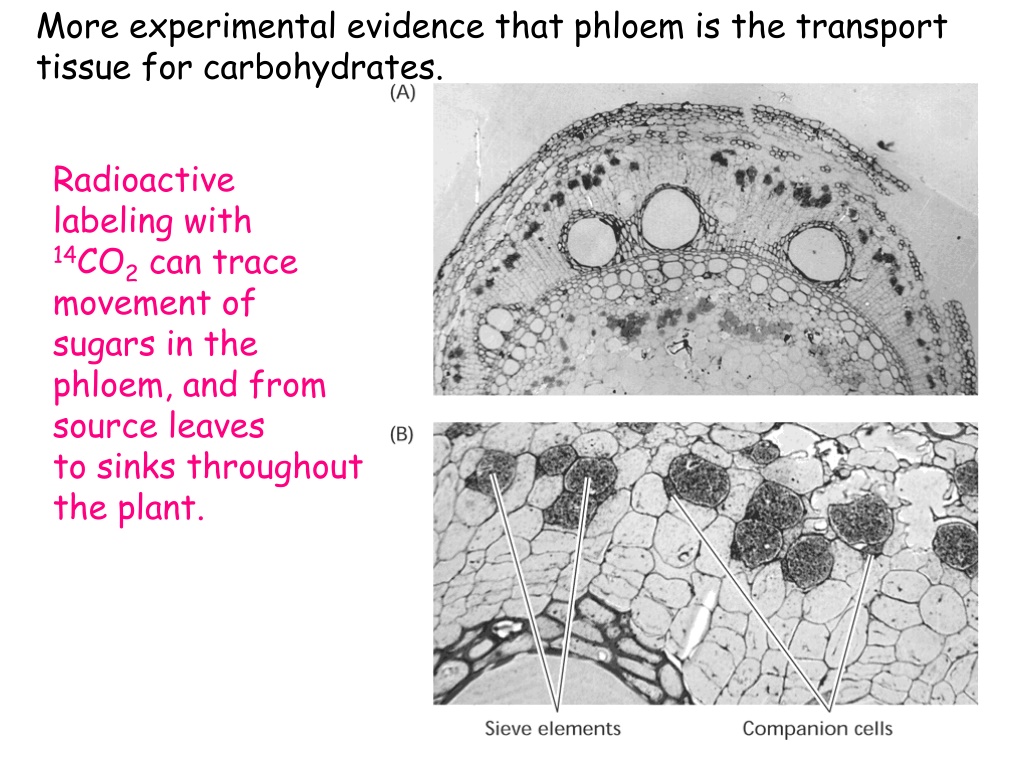 More experimental evidence that phloem is the transport tissue for carbohydrates.

Radioactive labeling with $^{14}CO_2$ can trace movement of sugars in the phloem, and from source leaves to sinks throughout the plant.

(A)

(B)

Sieve elements

Companion cells